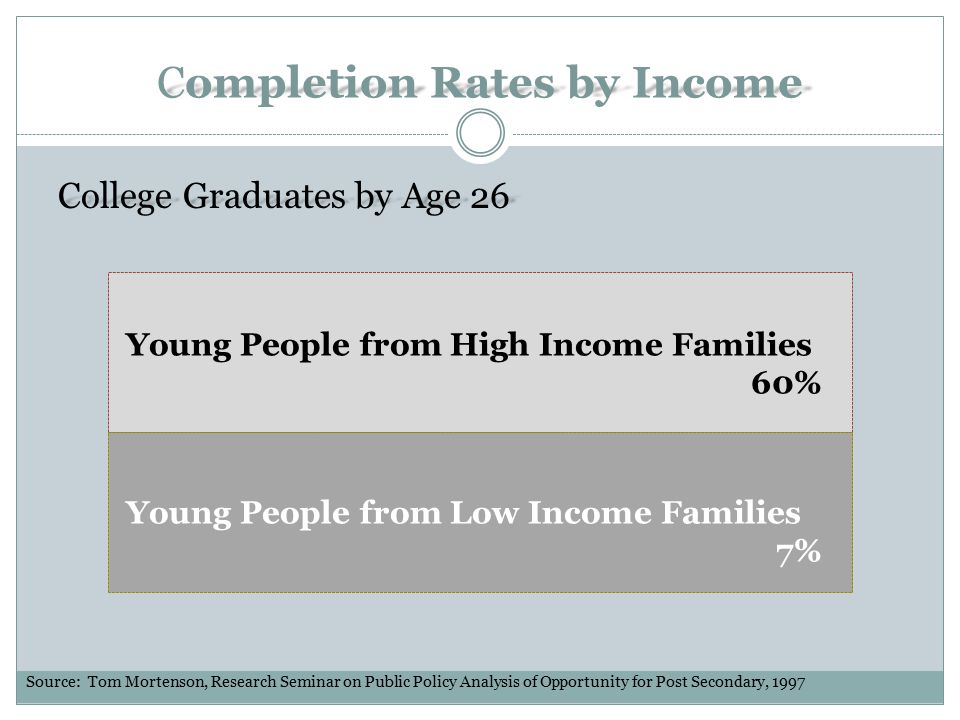 Completion Rates by Income

College Graduates by Age 26

Young People from High Income Families
60%

Young People from Low Income Families
7%

Source: Tom Mortenson, Research Seminar on Public Policy Analysis of Opportunity for Post Secondary, 1997